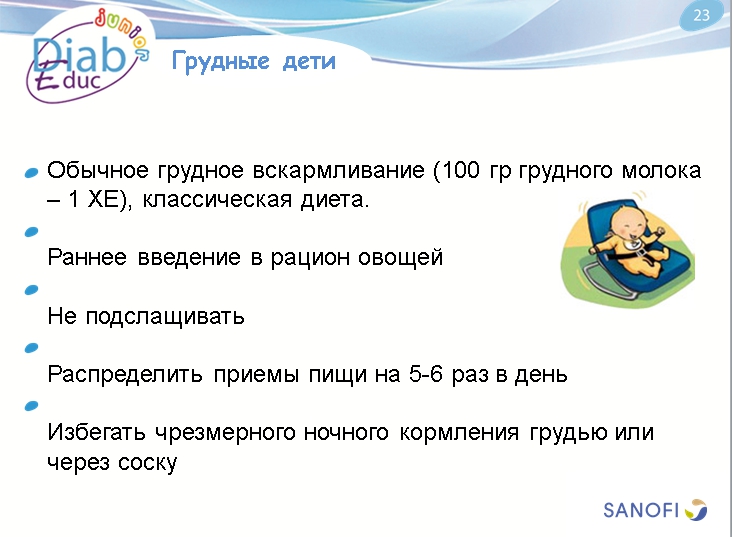 junior
Diab
Educ

23

Грудные дети

Обычное грудное вскармливание (100 гр грудного молока – 1 ХЕ), классическая диета.

Раннее введение в рацион овощей

Не подслащивать

Распределить приемы пищи на 5-6 раз в день

Избегать чрезмерного ночного кормления грудью или через соску

SANOFI